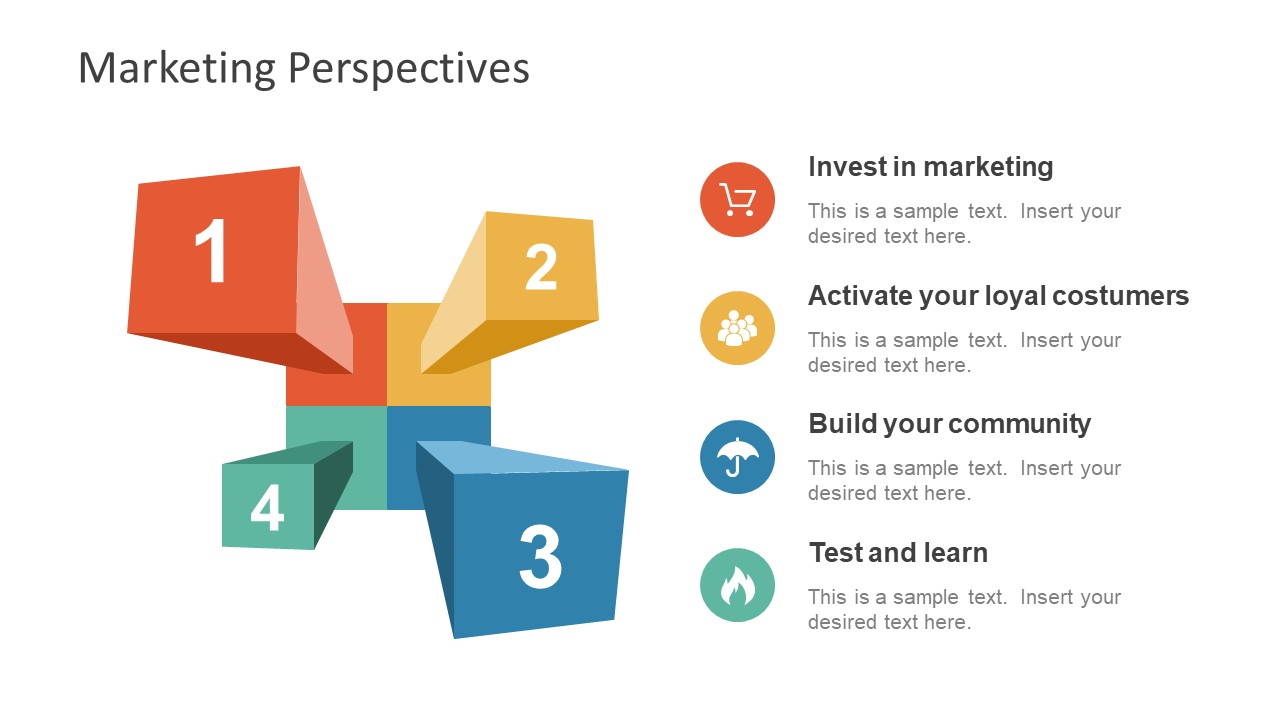 Marketing Perspectives

1

2

4

3

Invest in marketing

This is a sample text. Insert your desired text here.

Activate your loyal costumers

This is a sample text. Insert your desired text here.

Build your community

This is a sample text. Insert your desired text here.

Test and learn

This is a sample text. Insert your desired text here.